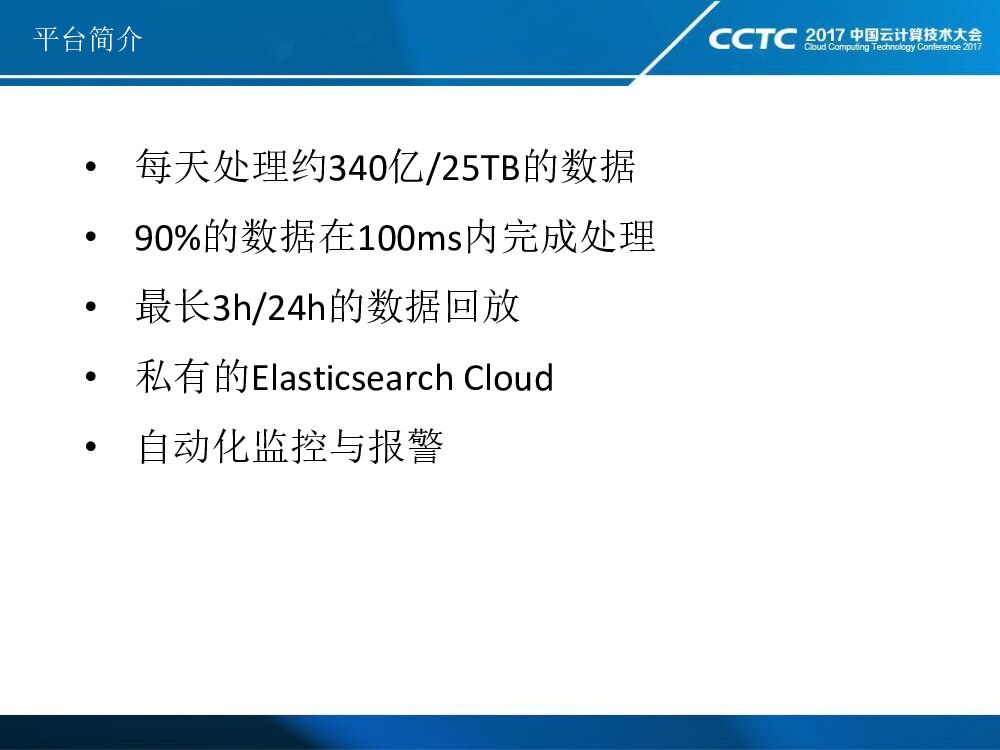 平台简介

CCTC 2017 中国云计算技术大会
Cloud Computing Technology Conference 2017

• 每天处理约340亿/25TB的数据
• 90%的数据在100ms内完成处理
• 最长3h/24h的数据回放
• 私有的Elasticsearch Cloud
• 自动化监控与报警